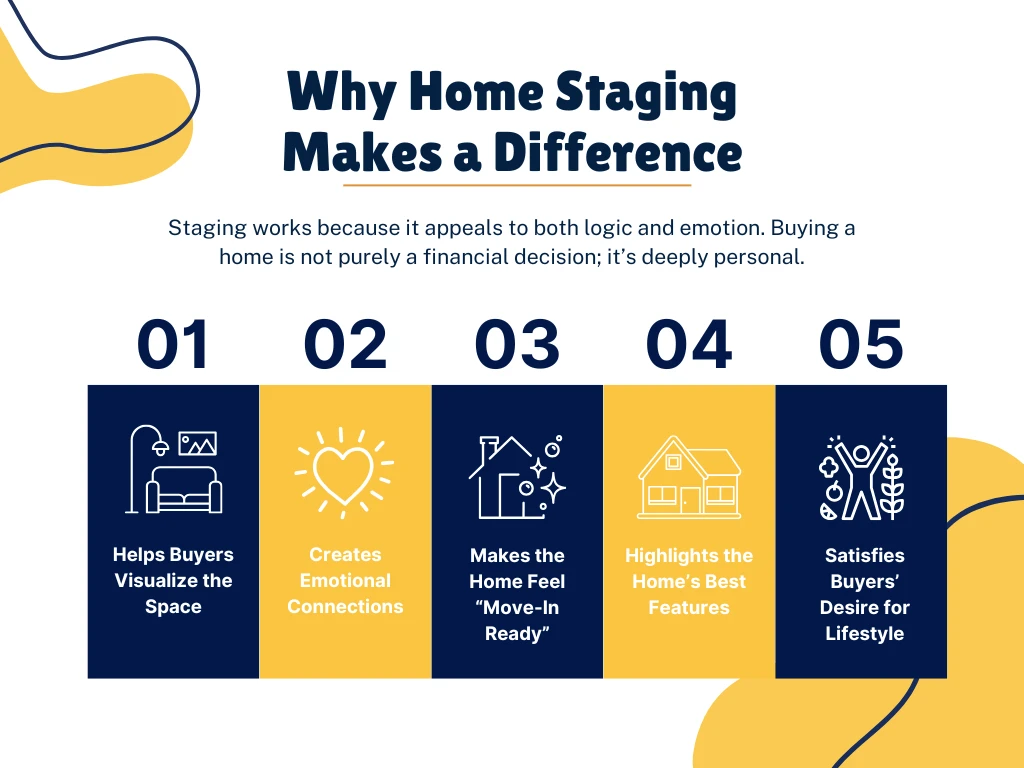 Why Home Staging Makes a Difference

Staging works because it appeals to both logic and emotion. Buying a home is not purely a financial decision; it's deeply personal.

01

Helps Buyers Visualize the Space

02

Creates Emotional Connections

03

Makes the Home Feel "Move-In Ready"

04

Highlights the Home's Best Features

05

Satisfies Buyers' Desire for Lifestyle